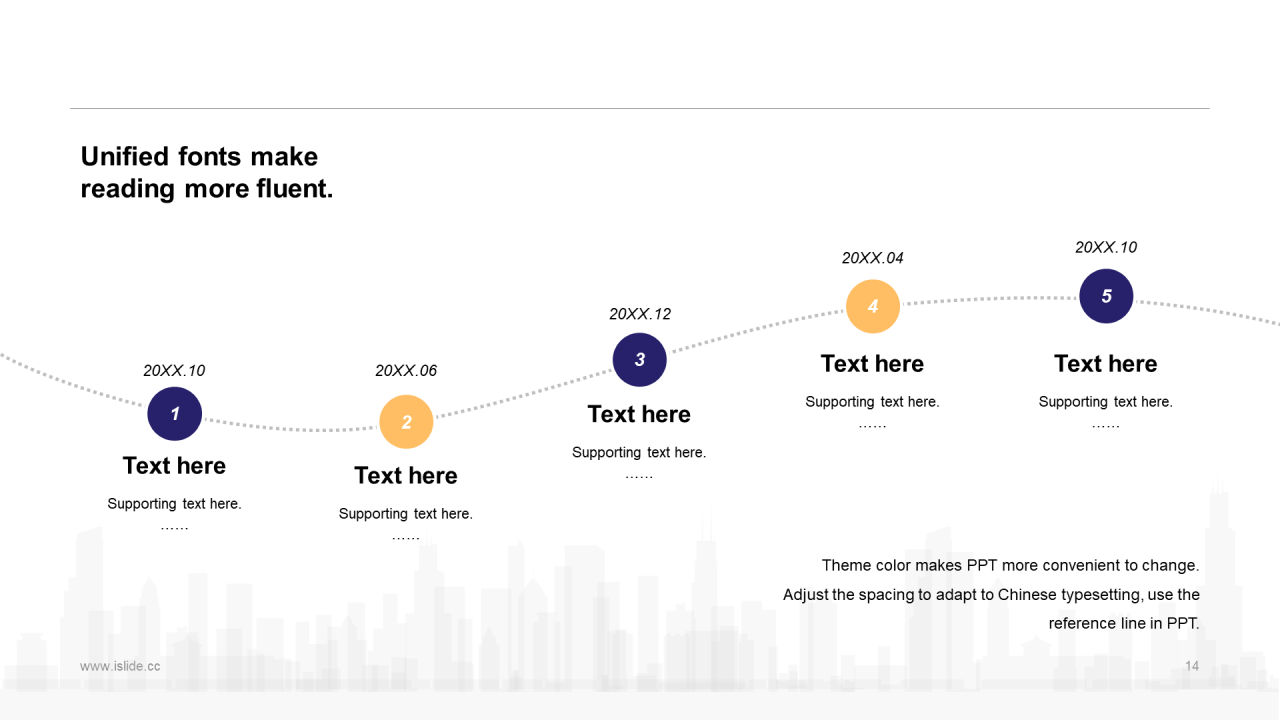 Unified fonts make reading more fluent.

20XX.10
1
Text here
Supporting text here.
……

20XX.06
2
Text here
Supporting text here.
……

20XX.12
3
Text here
Supporting text here.
……

20XX.04
4
Text here
Supporting text here.
……

20XX.10
5
Text here
Supporting text here.
……

Theme color makes PPT more convenient to change. Adjust the spacing to adapt to Chinese typesetting, use the reference line in PPT.

www.islide.cc

14